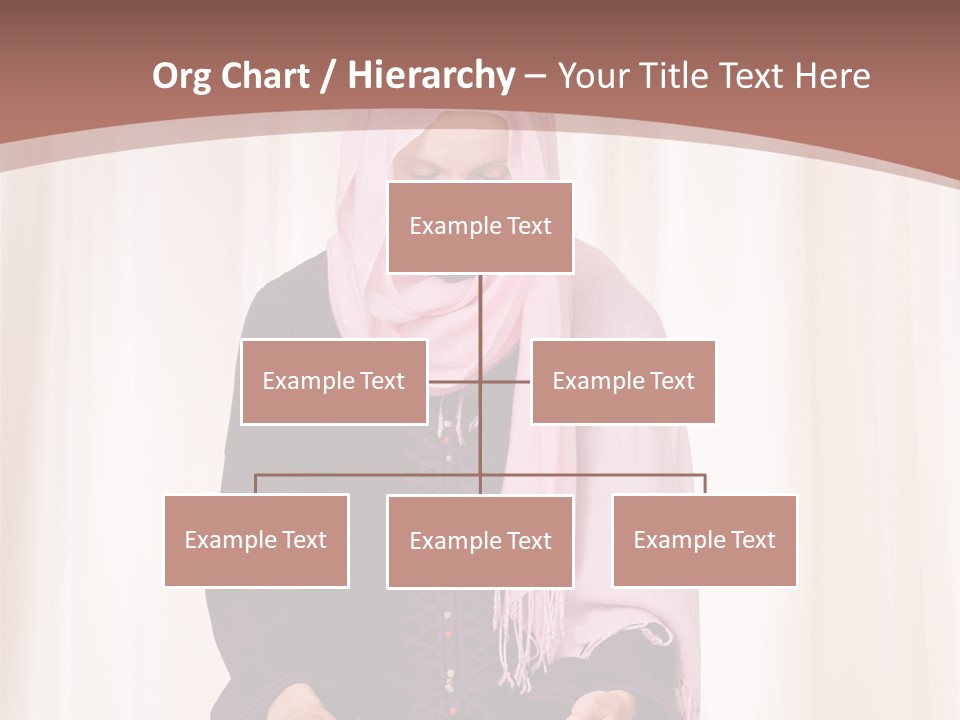 Org Chart / Hierarchy – Your Title Text Here

Example Text

Example Text

Example Text

Example Text

Example Text

Example Text